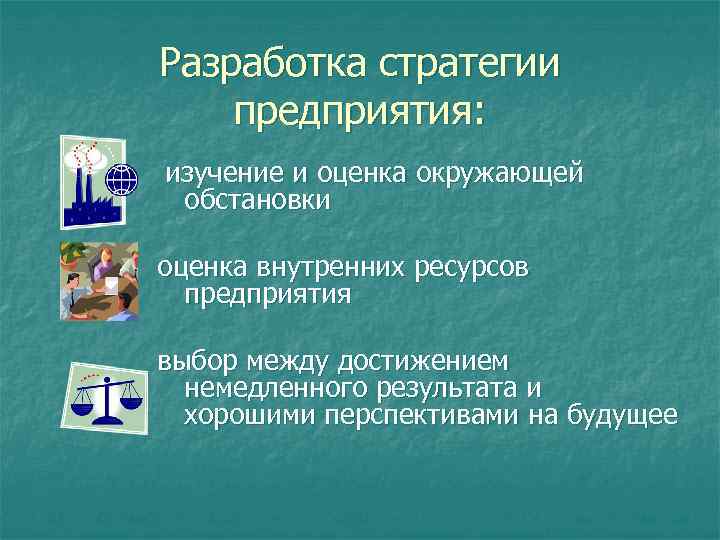 Разработка стратегии предприятия:

изучение и оценка окружающей обстановки

оценка внутренних ресурсов предприятия

выбор между достижением немедленного результата и хорошими перспективами на будущее